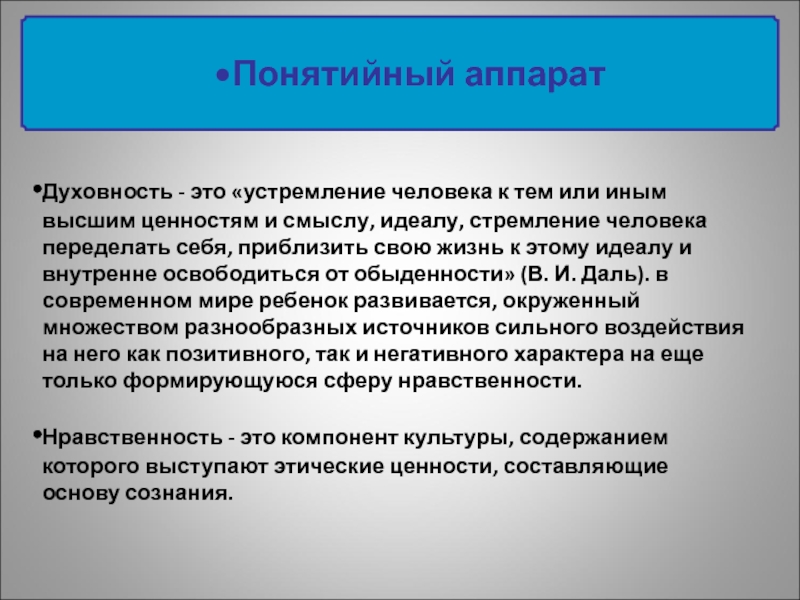 •Понятийный аппарат

•Духовность - это «устремление человека к тем или иным высшим ценностям и смыслу, идеалу, стремление человека переделать себя, приблизить свою жизнь к этому идеалу и внутренне освободиться от обыденности» (В. И. Даль). в современном мире ребенок развивается, окруженный множеством разнообразных источников сильного воздействия на него как позитивного, так и негативного характера на еще только формирующуюся сферу нравственности.

•Нравственность - это компонент культуры, содержанием которого выступают этические ценности, составляющие основу сознания.